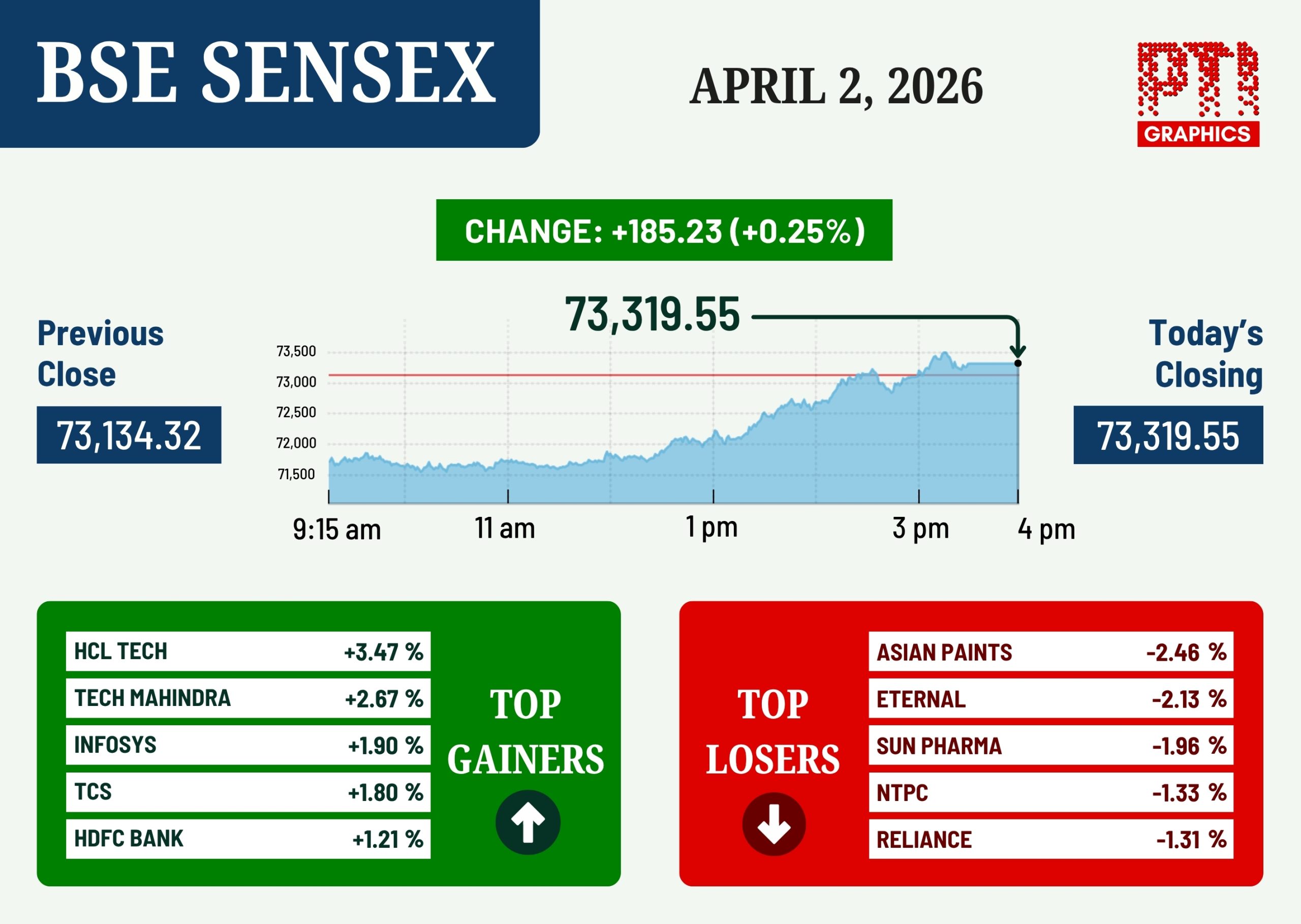 BSE SENSEX

APRIL 2, 2026

PTI
GRAPHICS

CHANGE: +185.23 (+0.25%)

Previous Close

73,134.32

73,319.55

73,500
73,000
72,500
72,000
71,500

9:15 am
11 am
1 pm
3 pm
4 pm

Today's Closing

73,319.55

| HCL TECH | +3.47 % |
|---|---|
| TECH MAHINDRA | +2.67 % |
| INFOSYS | +1.90 % |
| TCS | +1.80 % |
| HDFC BANK | +1.21 % |

TOP GAINERS

TOP LOSERS

| ASIAN PAINTS | -2.46 % |
|---|---|
| ETERNAL | -2.13 % |
| SUN PHARMA | -1.96 % |
| NTPC | -1.33 % |
| RELIANCE | -1.31 % |